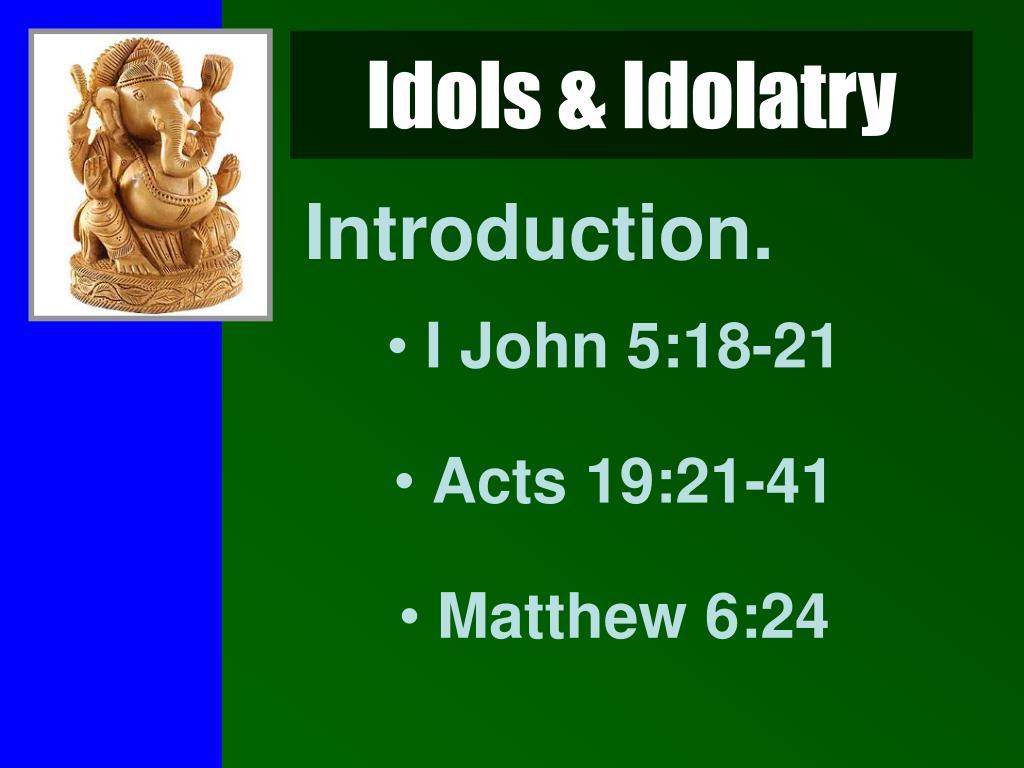 Idols & Idolatry

Introduction.

• I John 5:18-21

• Acts 19:21-41

• Matthew 6:24